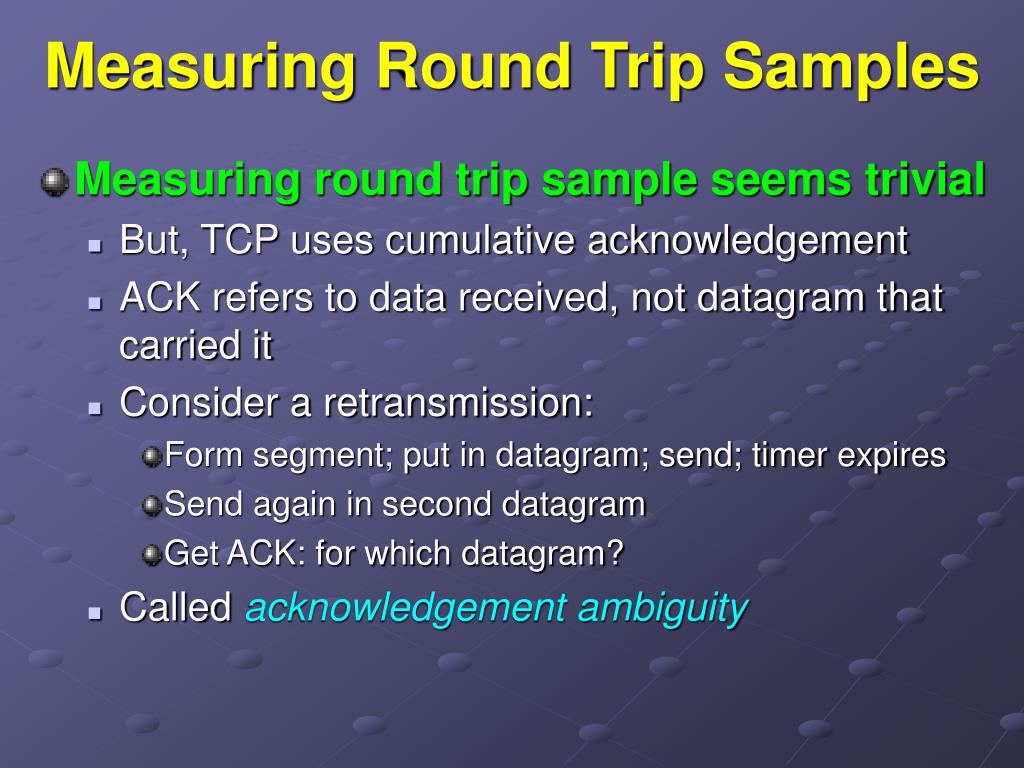 Measuring Round Trip Samples

Measuring round trip sample seems trivial

But, TCP uses cumulative acknowledgement

ACK refers to data received, not datagram that carried it

Consider a retransmission:

Form segment; put in datagram; send; timer expires

Send again in second datagram

Get ACK: for which datagram?

Called acknowledgement ambiguity